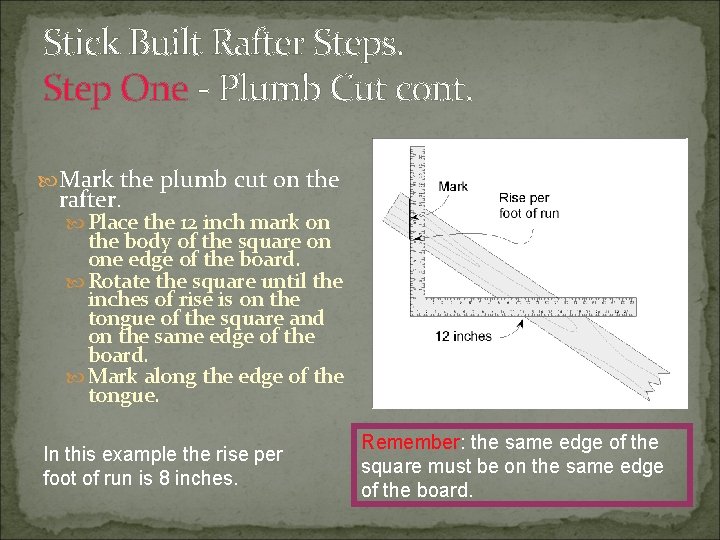 Stick Built Rafter Steps.
Step One - Plumb Cut cont.

Mark the plumb cut on the rafter.

Place the 12 inch mark on the body of the square on one edge of the board.

Rotate the square until the inches of rise is on the tongue of the square and on the same edge of the board.

Mark along the edge of the tongue.

Mark

Rise per foot of run

12 inches

In this example the rise per foot of run is 8 inches.

Remember: the same edge of the square must be on the same edge of the board.